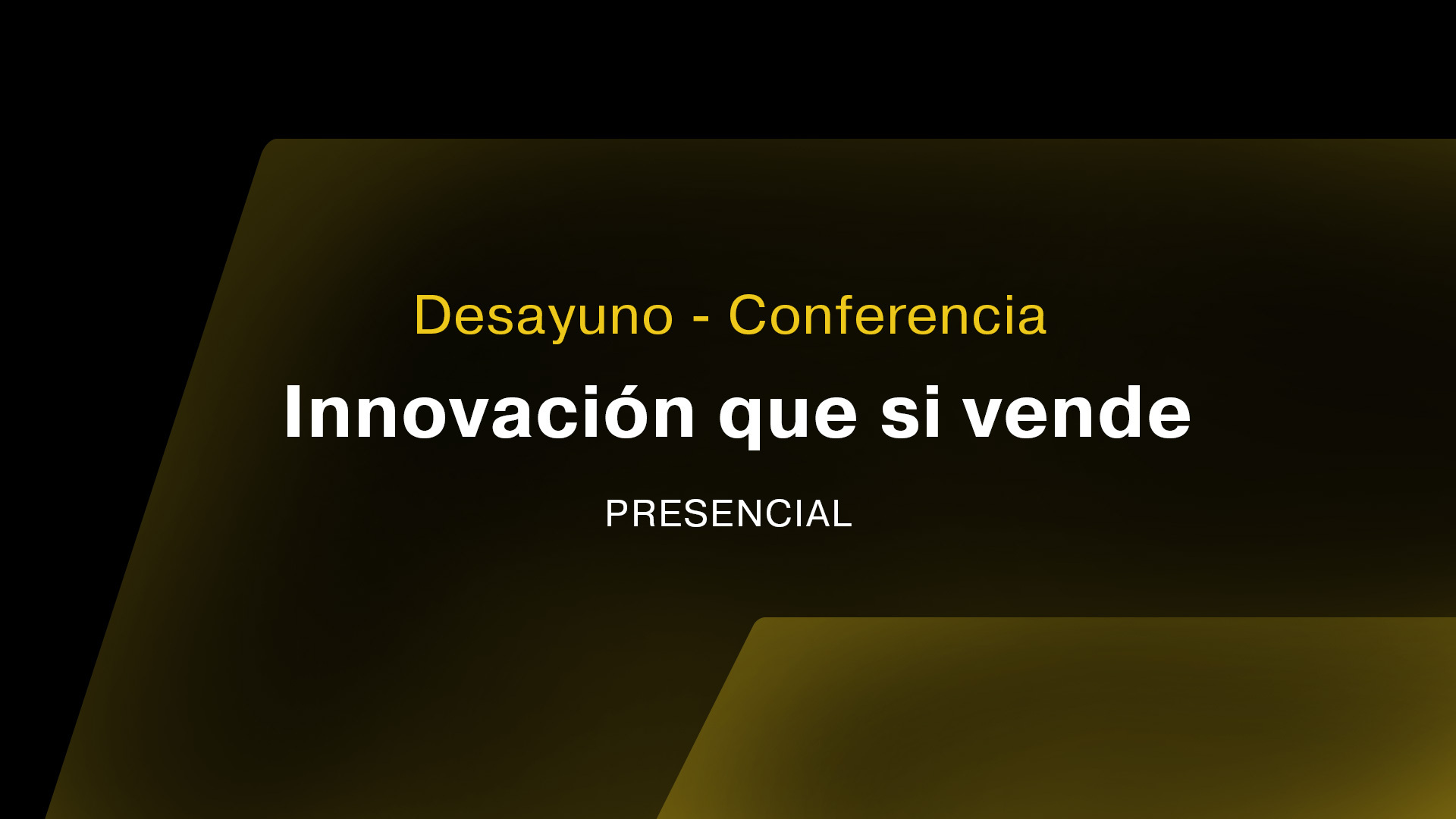 Desayuno - Conferencia

Innovación que si vende

PRESENCIAL